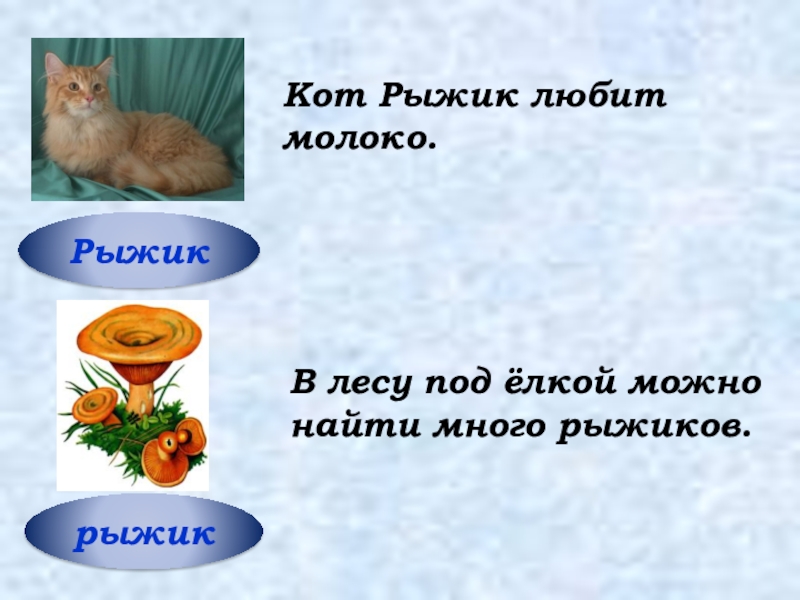 Кот Рыжик любит молоко.

Рыжик

В лесу под ёлкой можно найти много рыжиков.

рыжик